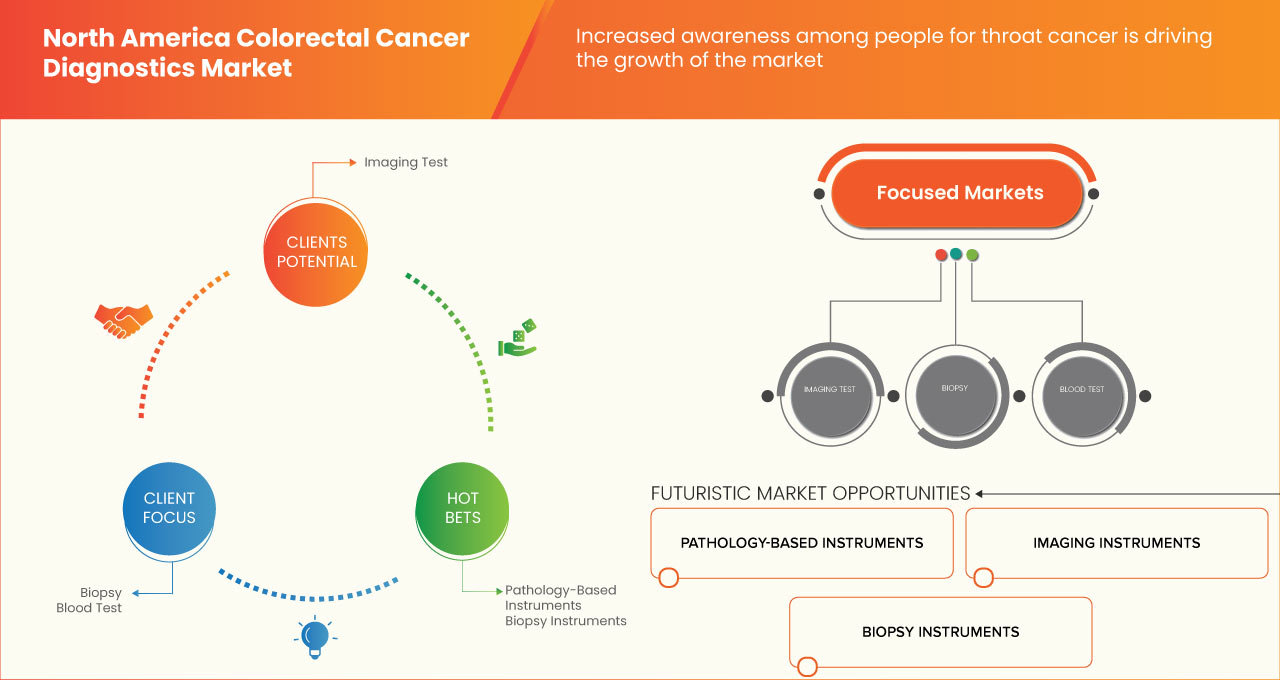 North America Colorectal Cancer Diagnostics Market

Increased awareness among people for throat cancer is driving the growth of the market

Imaging Test

CLIENTS POTENTIAL

CLIENT FOCUS

Biopsy
Blood Test

HOT BETS

Pathology-Based Instruments
Biopsy Instruments

Focused Markets

IMAGING TEST

BIOPSY

BLOOD TEST

FUTURISTIC MARKET OPPORTUNITIES

PATHOLOGY-BASED INSTRUMENTS

IMAGING INSTRUMENTS

BIOPSY INSTRUMENTS